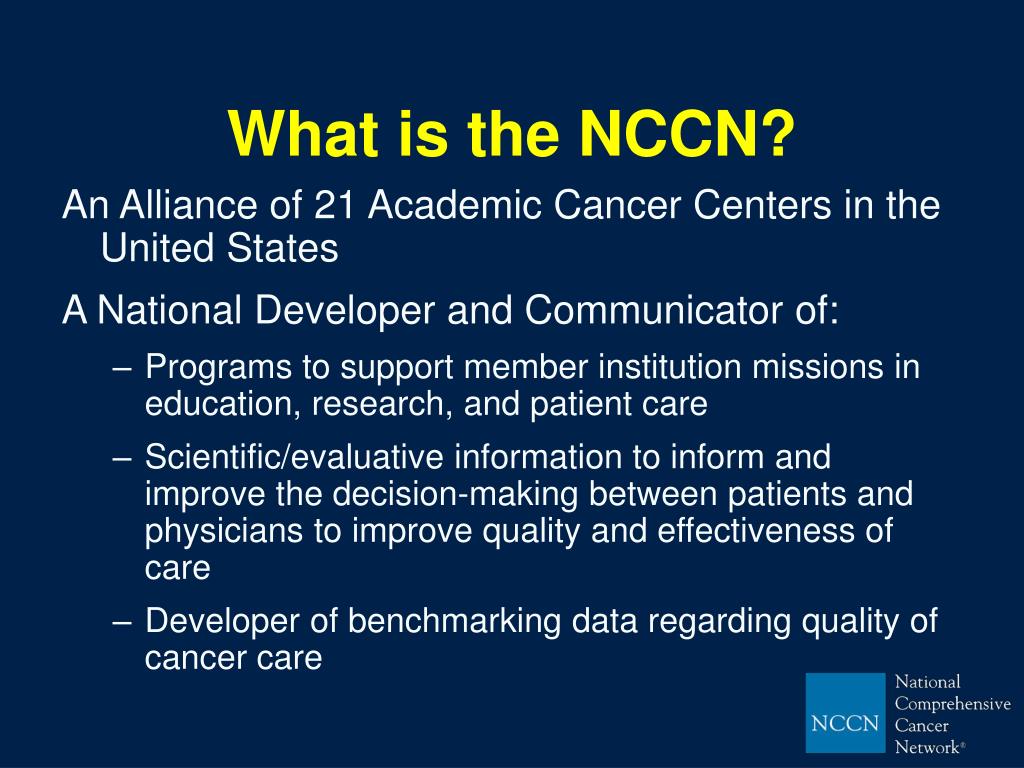 What is the NCCN?

An Alliance of 21 Academic Cancer Centers in the United States

A National Developer and Communicator of:

– Programs to support member institution missions in education, research, and patient care

– Scientific/evaluative information to inform and improve the decision-making between patients and physicians to improve quality and effectiveness of care

– Developer of benchmarking data regarding quality of cancer care

NCCN National Comprehensive Cancer Network®